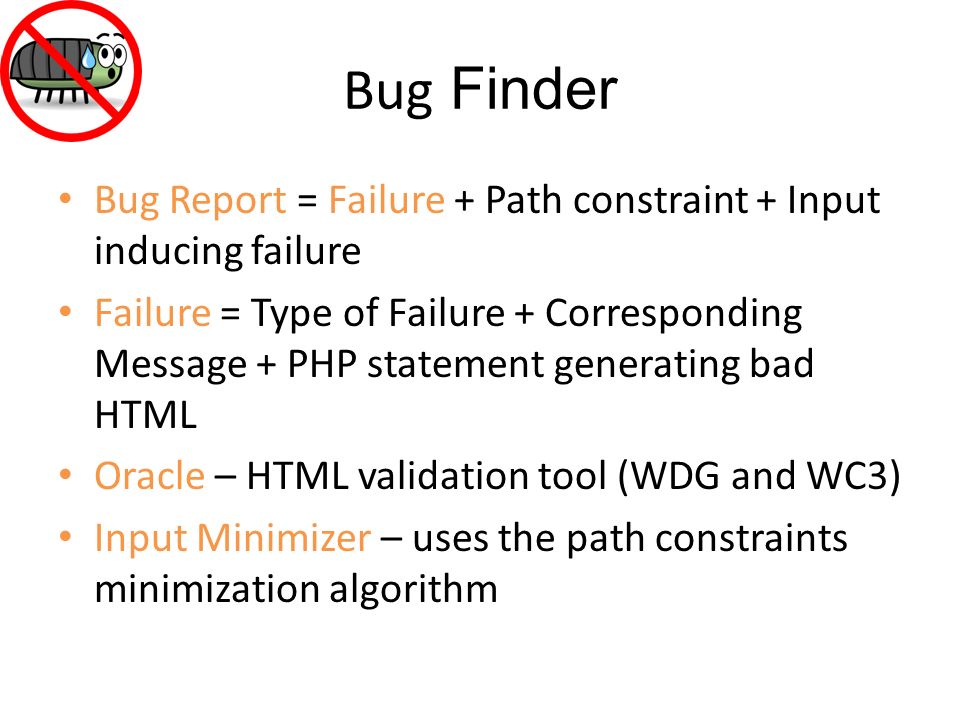 Bug Finder

• Bug Report = Failure + Path constraint + Input inducing failure
• Failure = Type of Failure + Corresponding Message + PHP statement generating bad HTML
• Oracle – HTML validation tool (WDG and WC3)
• Input Minimizer – uses the path constraints minimization algorithm